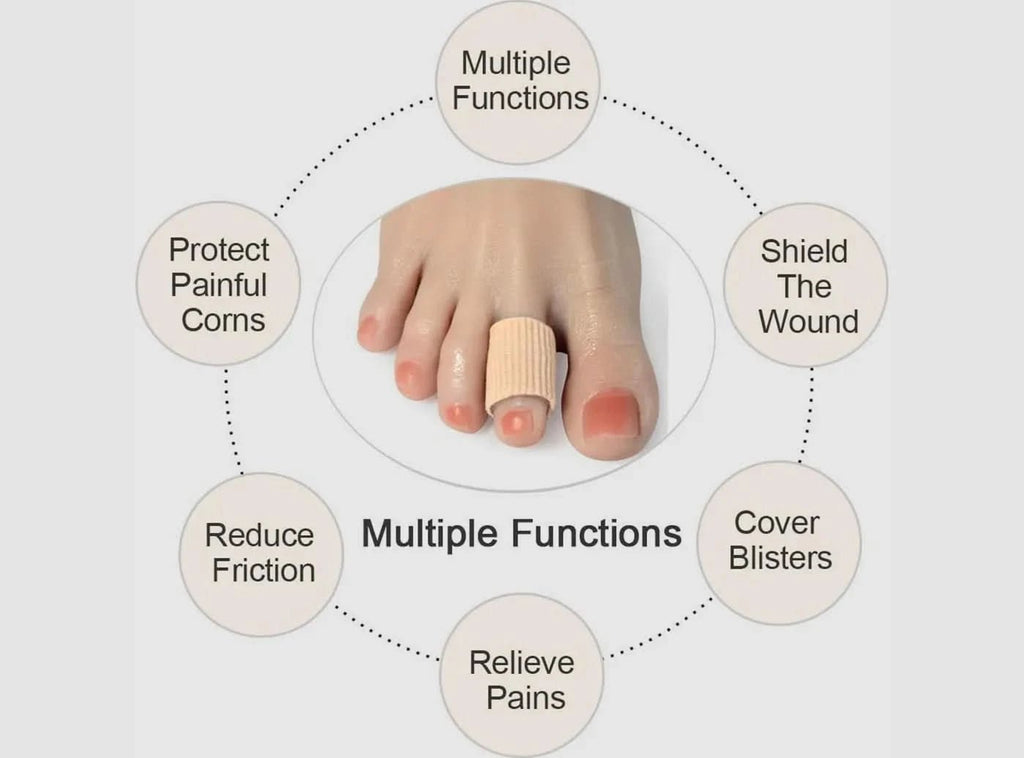 Multiple Functions

Shield The Wound

Cover Blisters

Relieve Pains

Reduce Friction

Protect Painful Corns

Multiple Functions